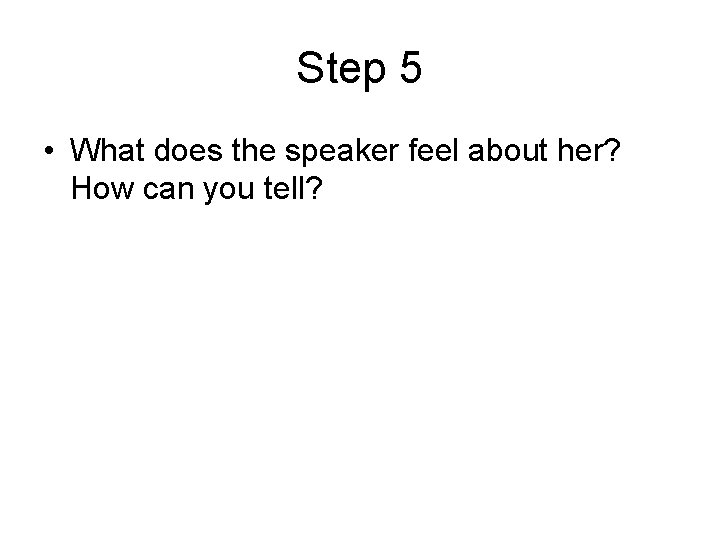 Step 5

• What does the speaker feel about her? How can you tell?